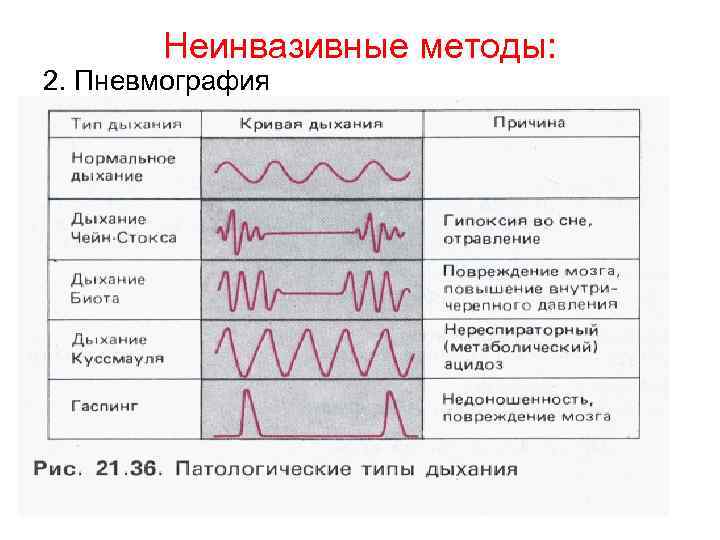 Неинвазивные методы:

2. Пневмография

| Тип дыхания | Кривая дыхания | Причина |
|---|---|---|
| Нормальное дыхание | | |
| Дыхание Чейн-Стокса | | Гипоксия во сне, отравление |
| Дыхание Биота | | Повреждение мозга, повышение внутричерепного давления |
| Дыхание Куссмауля | | Нереспираторный (метаболический) ацидоз |
| Гаспинг | | Недоношенность, повреждение мозга |

Рис. 21.36. Патологические типы дыхания